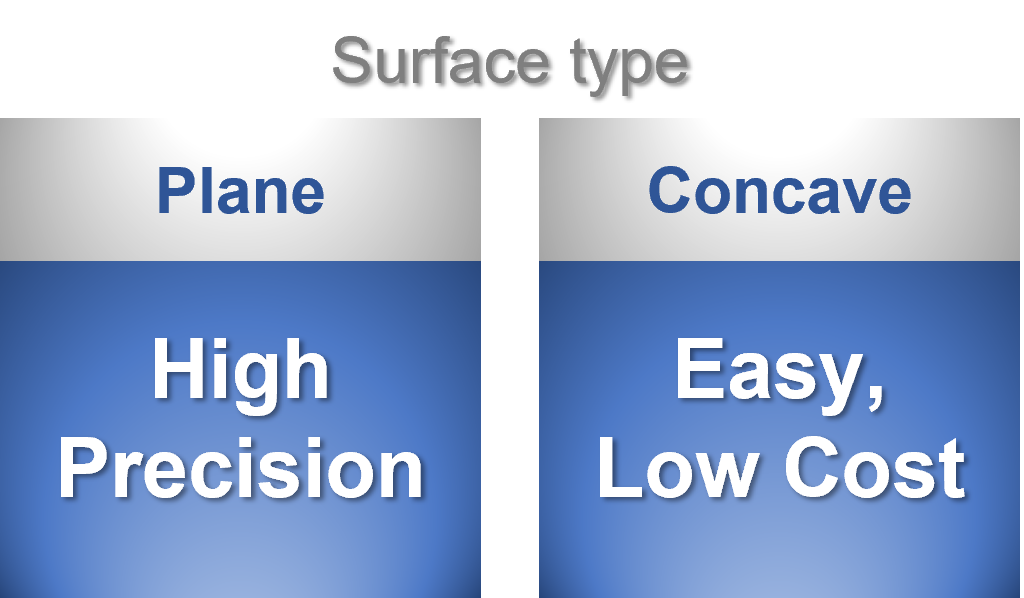 Surface type

Plane

High Precision

Concave

Easy, Low Cost